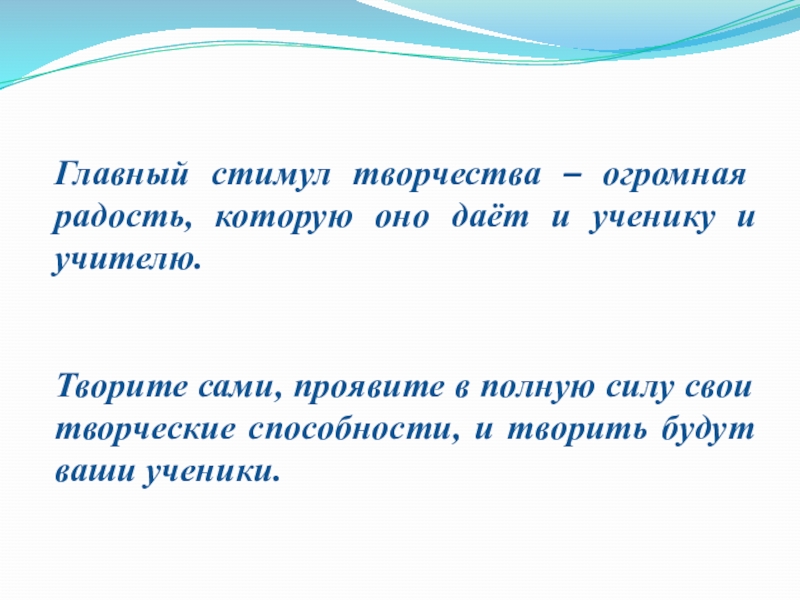 Главный стимул творчества – огромная радость, которую оно даёт и ученику и учителю.

Творите сами, проявите в полную силу свои творческие способности, и творить будут ваши ученики.